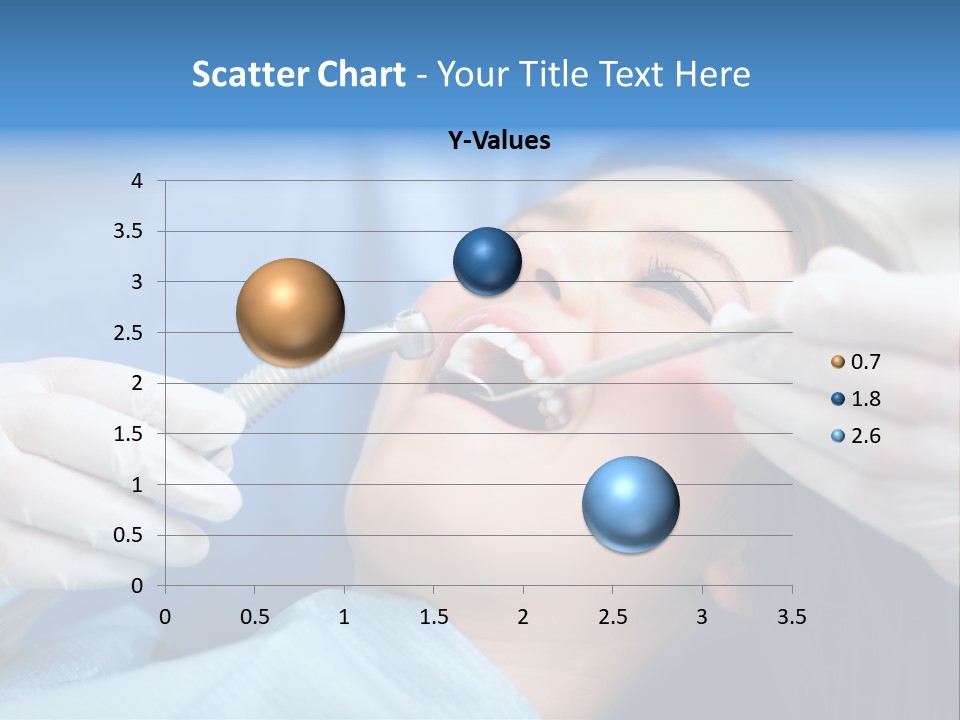 Scatter Chart - Your Title Text Here

Y-Values

4
3.5
3
2.5
2
1.5
1
0.5
0

0 0.5 1 1.5 2 2.5 3 3.5

0.7
1.8
2.6